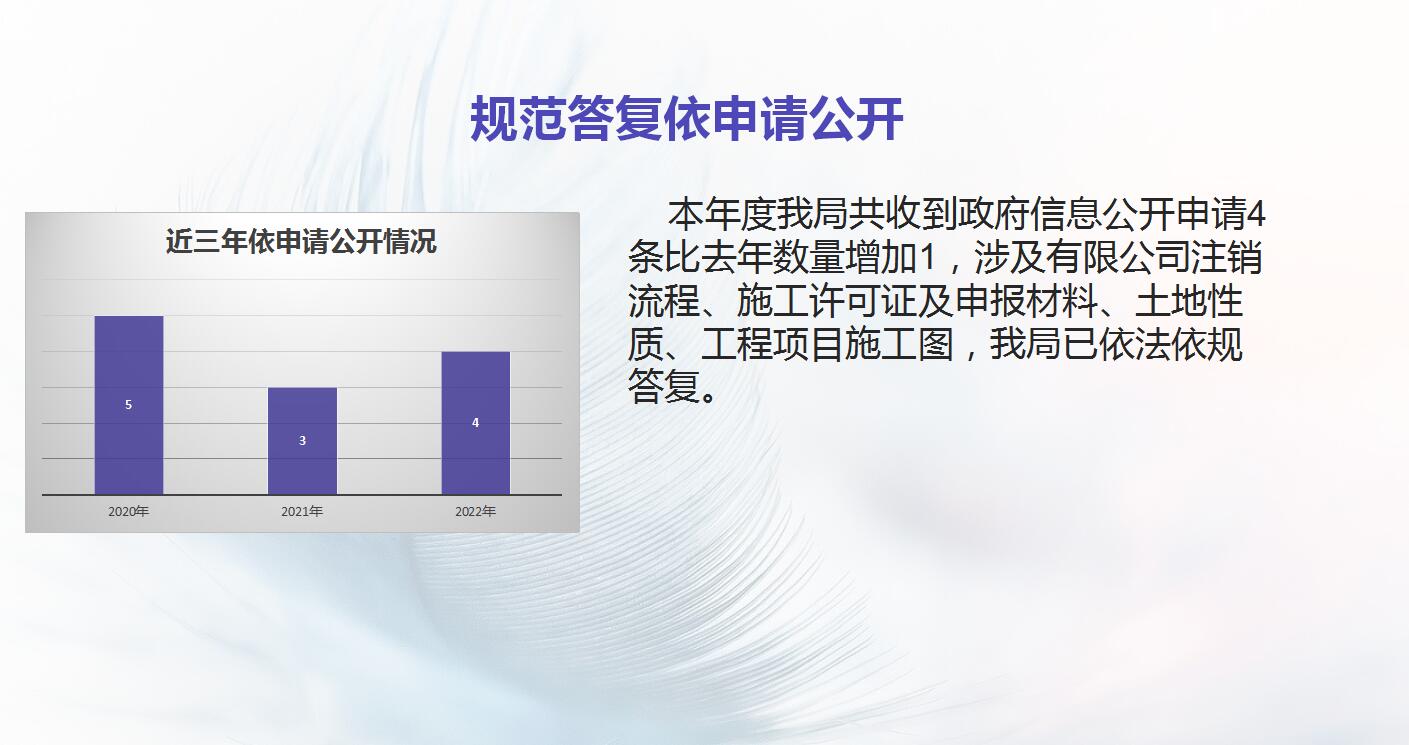 规范答复依申请公开

近三年依申请公开情况

5

3

4

2020年

2021年

2022年

本年度我局共收到政府信息公开申请4条比去年数量增加1，涉及有限公司注销流程、施工许可证及申报材料、土地性质、工程项目施工图，我局已依法依规答复。